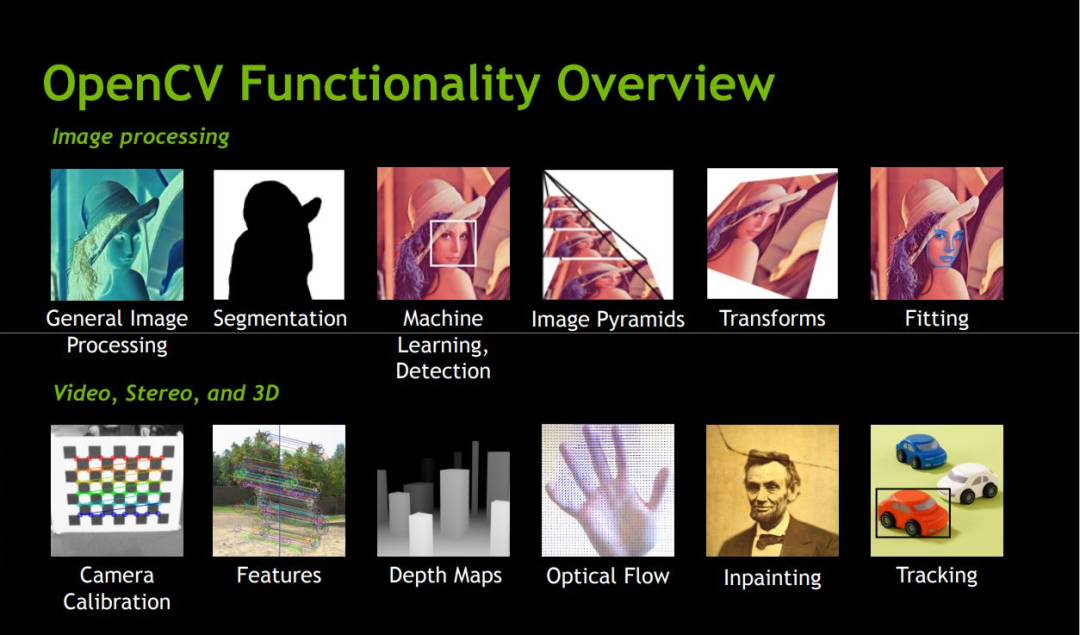 OpenCV Functionality Overview

Image processing

General Image Processing

Segmentation

Machine Learning, Detection

Image Pyramids

Transforms

Fitting

Video, Stereo, and 3D

Camera Calibration

Features

Depth Maps

Optical Flow

Inpainting

Tracking